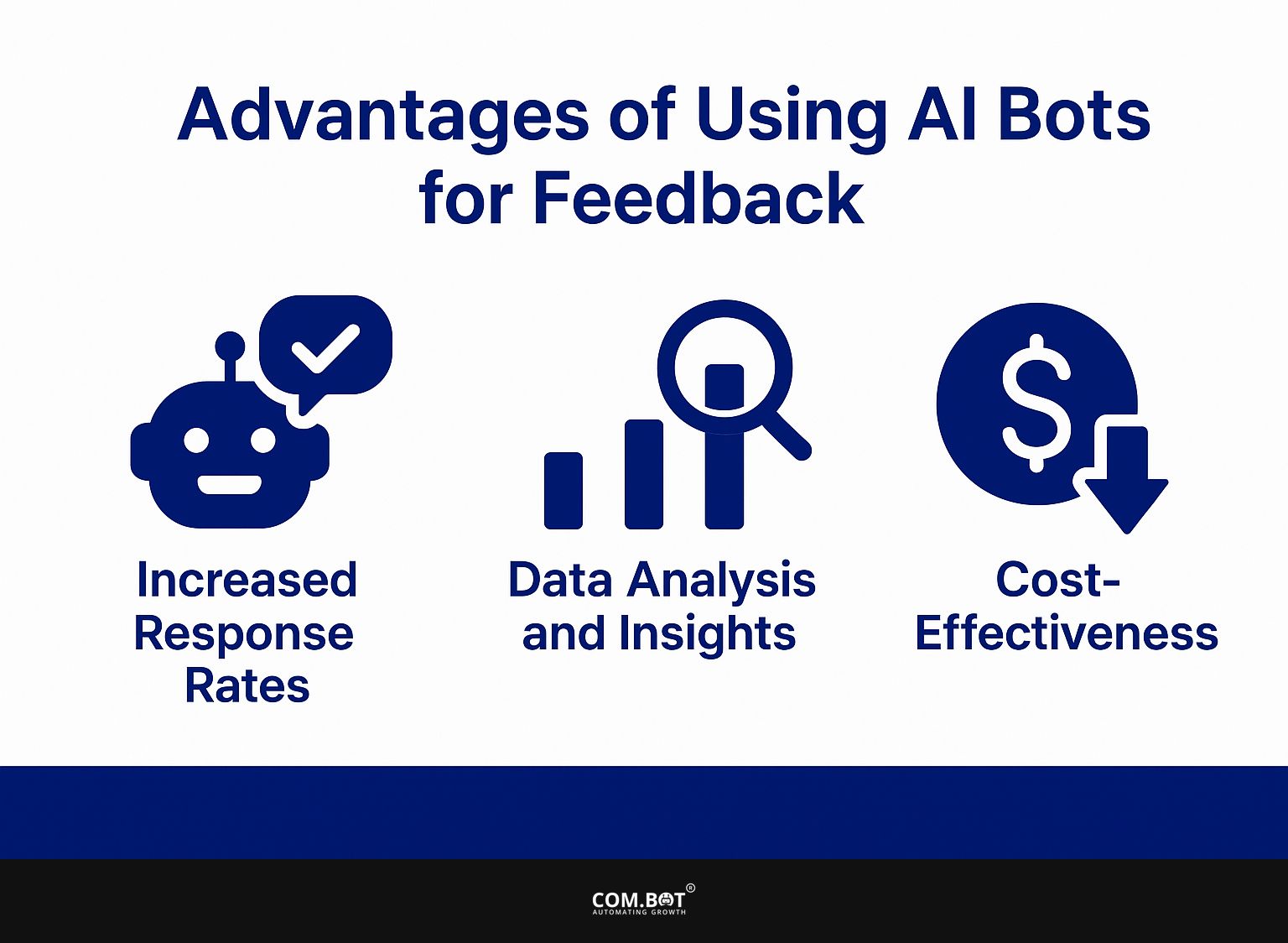 Advantages of Using AI Bots for Feedback

Increased Response Rates

Data Analysis and Insights

Cost-Effectiveness

COM.BOT®
AUTOMATING GROWTH